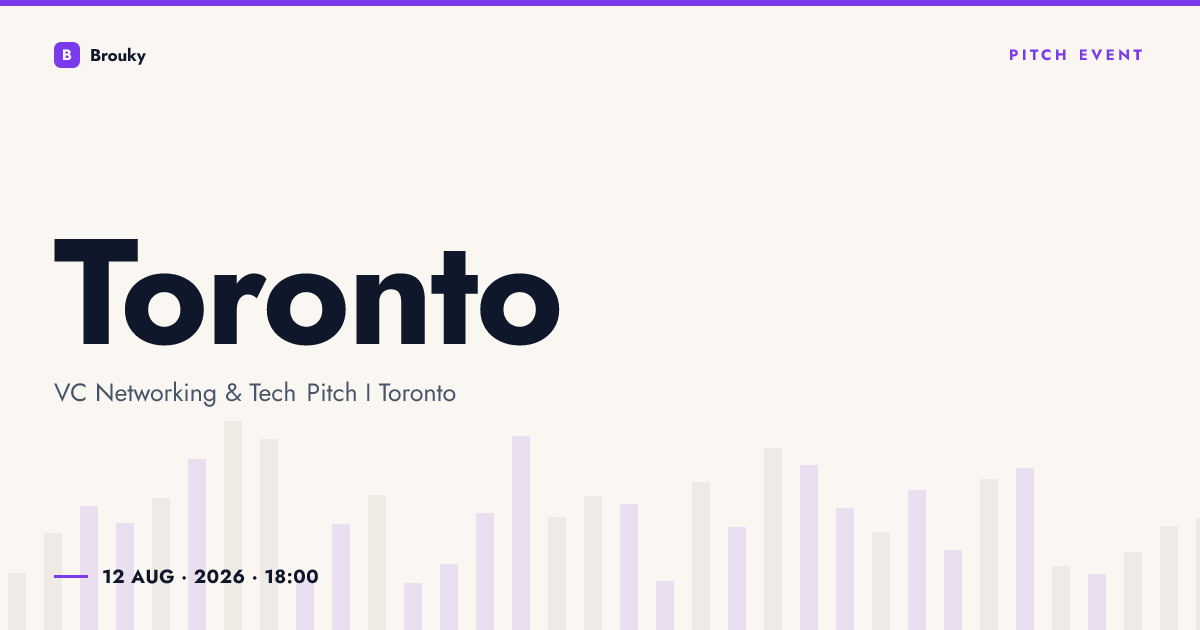 B Brouky

PITCH EVENT

Toronto

VC Networking & Tech Pitch I Toronto

12 AUG · 2026 · 18:00